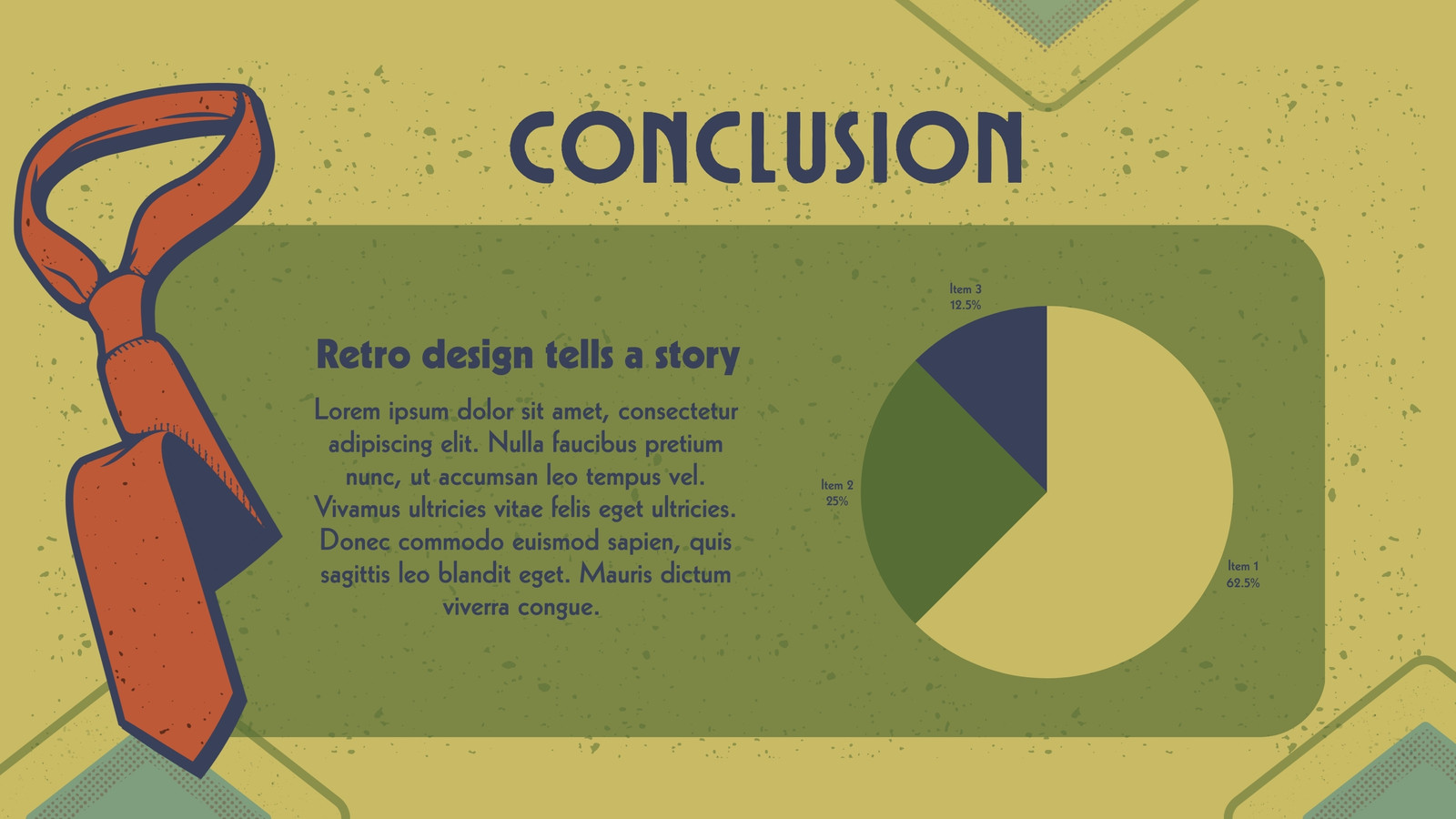 CONCLUSION

Retro design tells a story

Lorem ipsum dolor sit amet, consectetur adipiscing elit. Nulla faucibus pretium nunc, ut accumsan leo tempus vel. Vivamus ultricies vitae felis eget ultricies. Donec commodo euismod sapien, quis sagittis leo blandit eget. Mauris dictum viverra congue.

Item 3
12.5%

Item 2
25%

Item 1
62.5%